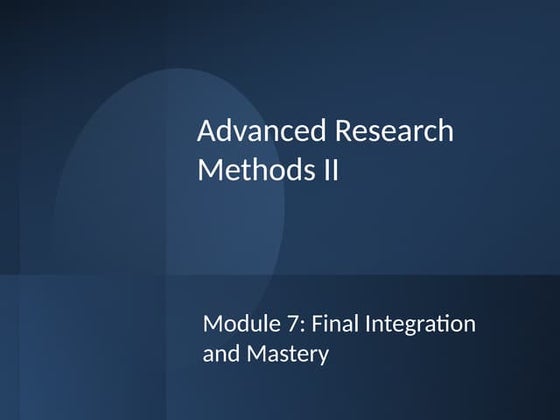 Advanced Research Methods II

Module 7: Final Integration and Mastery